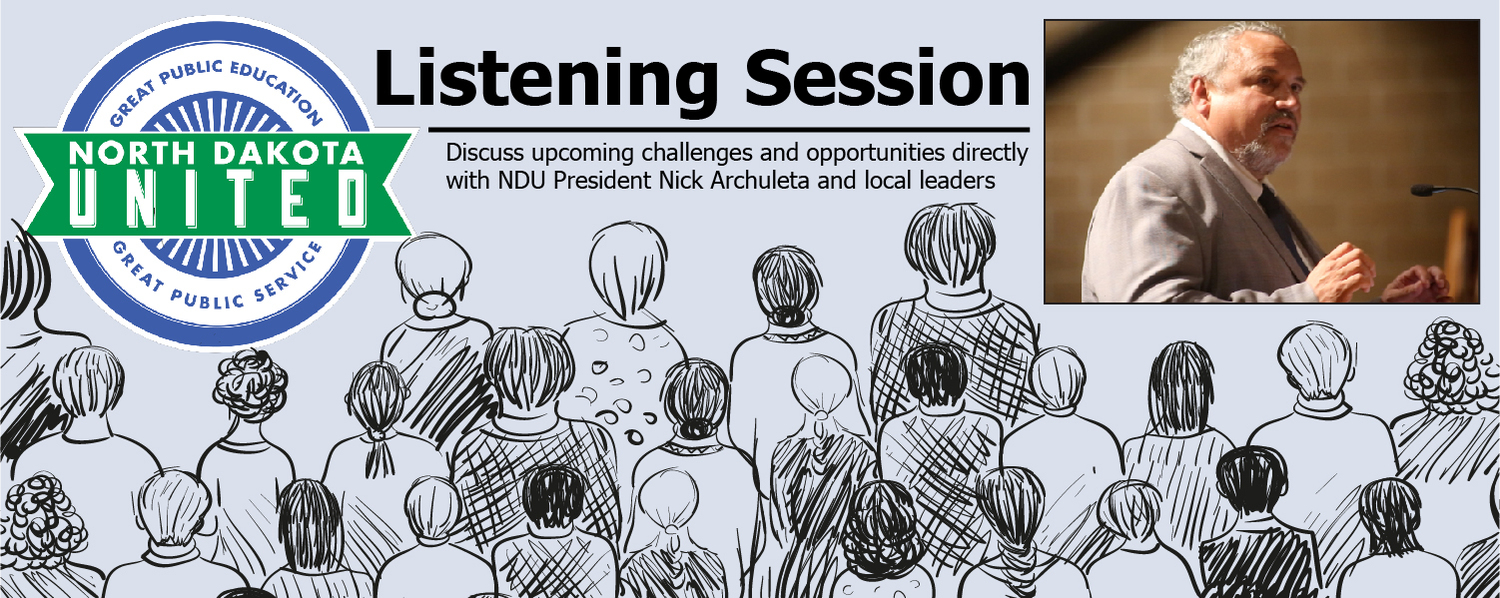 GREAT PUBLIC EDUCATION
NORTH DAKOTA
UNITED
GREAT PUBLIC SERVICE

Listening Session

Discuss upcoming challenges and opportunities directly with NDU President Nick Archuleta and local leaders